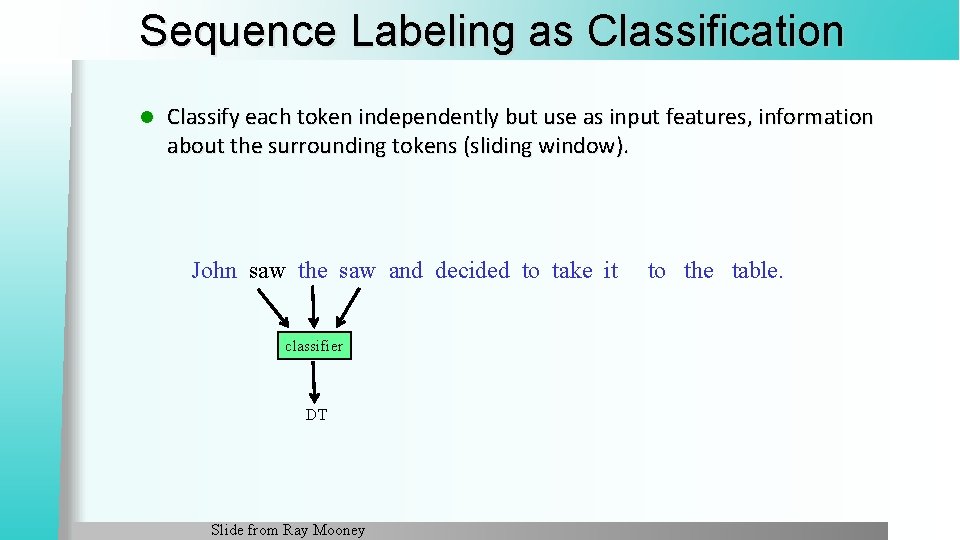 Sequence Labeling as Classification

Classify each token independently but use as input features, information about the surrounding tokens (sliding window).

John saw the saw and decided to take it to the table.

classifier

DT

Slide from Ray Mooney